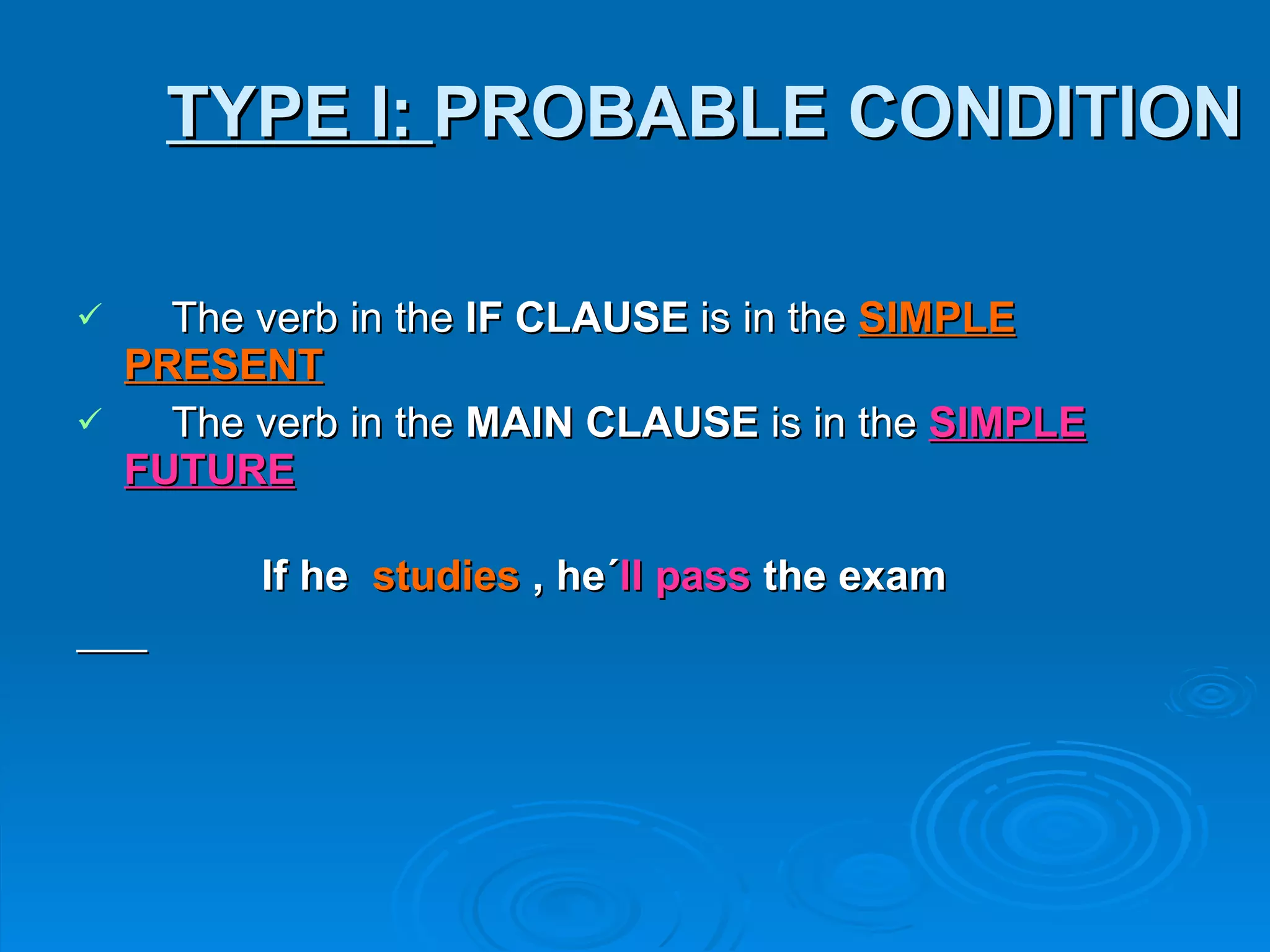 TYPE I: PROBABLE CONDITION

✓ The verb in the IF CLAUSE is in the SIMPLE PRESENT

✓ The verb in the MAIN CLAUSE is in the SIMPLE FUTURE

If he studies , he´ll pass the exam